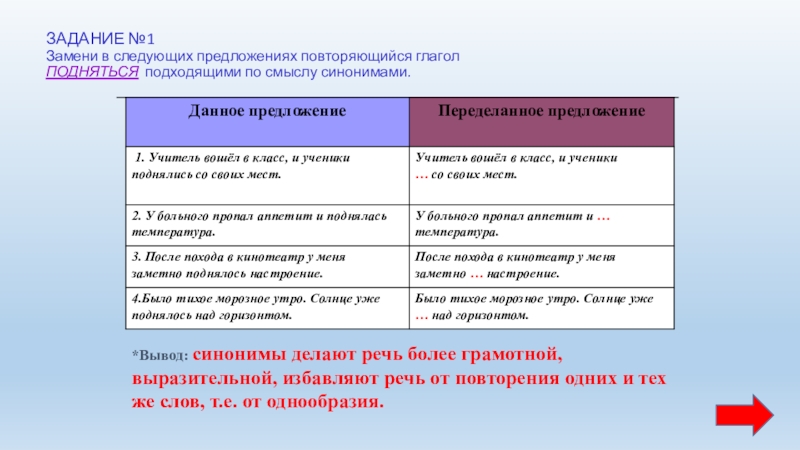 ЗАДАНИЕ №1
Замени в следующих предложениях повторяющийся глагол ПОДНЯТЬСЯ подходящими по смыслу синонимами.

| Данное предложение | Переделанное предложение |
|---|---|
| 1. Учитель вошёл в класс, и ученики поднялись со своих мест. | Учитель вошёл в класс, и ученики … со своих мест. |
| 2. У больного пропал аппетит и поднялась температура. | У больного пропал аппетит и … температура. |
| 3. После похода в кинотеатр у меня заметно поднялось настроение. | После похода в кинотеатр у меня заметно … настроение. |
| 4.Было тихое морозное утро. Солнце уже поднялось над горизонтом. | Было тихое морозное утро. Солнце уже … над горизонтом. |

*Вывод: синонимы делают речь более грамотной, выразительной, избавляют речь от повторения одних и тех же слов, т.е. от однообразия.